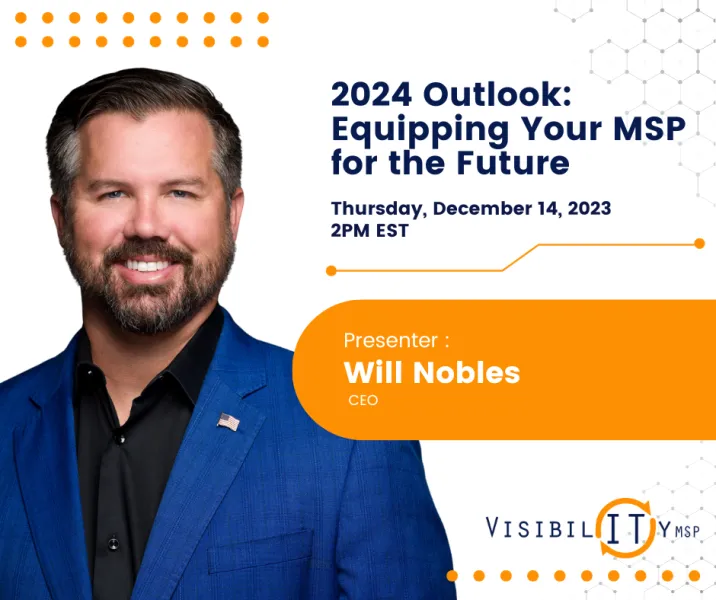 2024 Outlook: Equipping Your MSP for the Future

Thursday, December 14, 2023
2PM EST

Presenter :
Will Nobles
CEO

VISIBILITY MSP